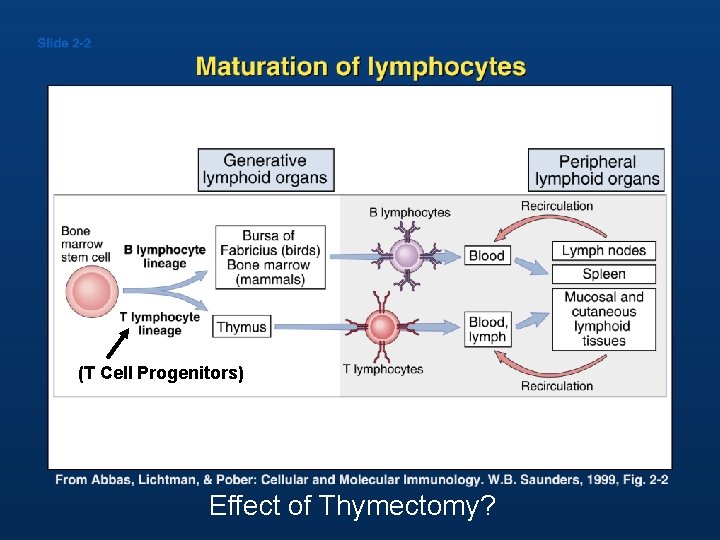 Slide 2-2

Maturation of lymphocytes

Generative lymphoid organs

Peripheral lymphoid organs

Bone marrow stem cell

B lymphocyte lineage

T lymphocyte lineage

(T Cell Progenitors)

Bursa of Fabricius (birds) Bone marrow (mammals)

Thymus

B lymphocytes

T lymphocytes

Blood

Blood, lymph

Recirculation

Lymph nodes

Spleen

Mucosal and cutaneous lymphoid tissues

Recirculation

From Abbas, Lichtman, & Pober: Cellular and Molecular Immunology. W.B. Saunders, 1999, Fig. 2-2

Effect of Thymectomy?